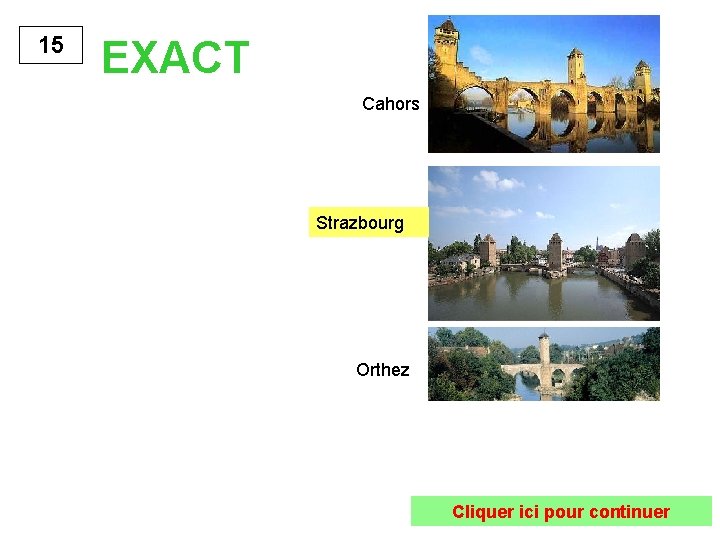 15

EXACT

Cahors

Strazbourg

Orthez

Cliquer ici pour continuer